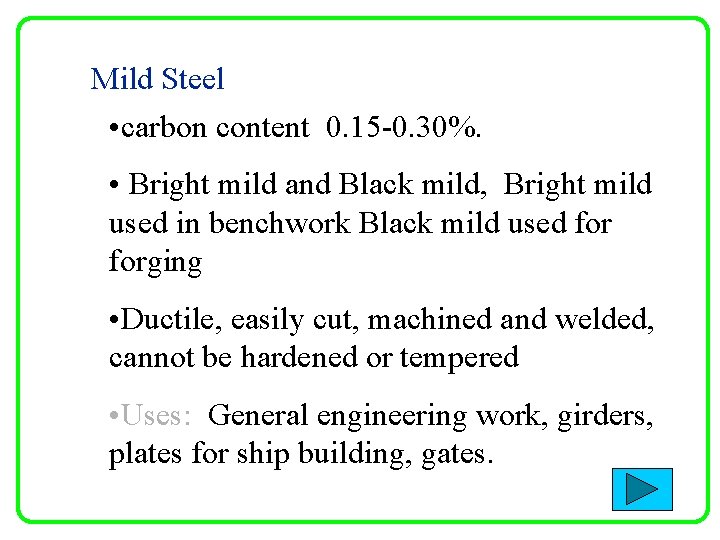 Mild Steel

•carbon content 0.15-0.30%.

• Bright mild and Black mild, Bright mild used in benchwork Black mild used for forging

•Ductile, easily cut, machined and welded, cannot be hardened or tempered

•Uses: General engineering work, girders, plates for ship building, gates.